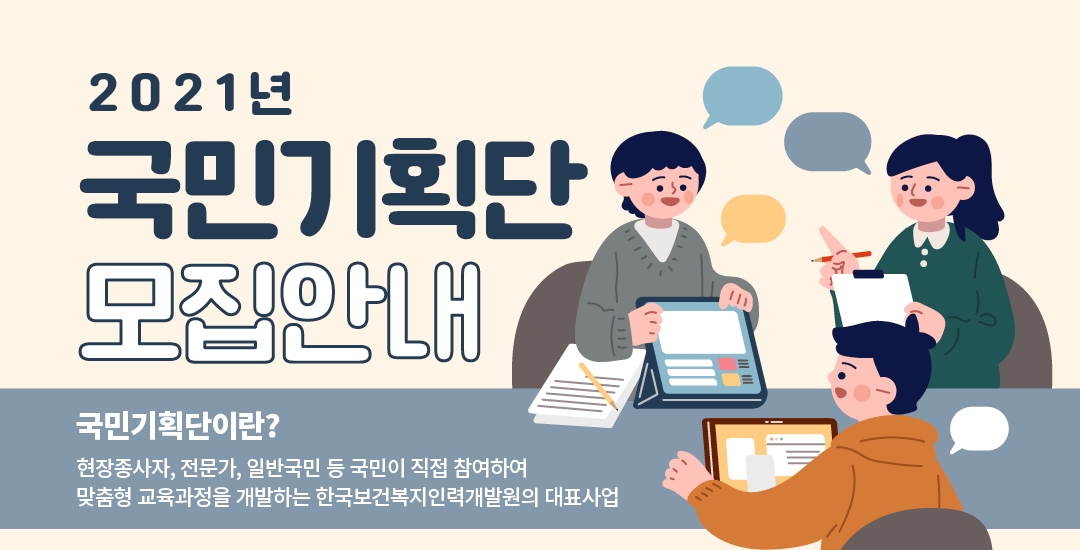 2021년

국민기획단

모집안내

국민기획단이란?

현장종사자, 전문가, 일반국민 등 국민이 직접 참여하여
맞춤형 교육과정을 개발하는 한국보건복지인력개발원의 대표사업